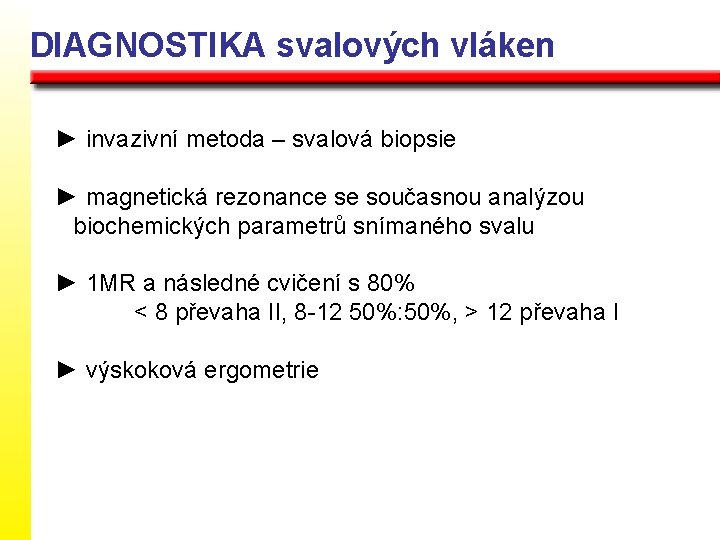 DIAGNOSTIKA svalových vláken

► invazivní metoda – svalová biopsie

► magnetická rezonance se současnou analýzou biochemických parametrů snímaného svalu

► 1MR a následné cvičení s 80%
< 8 převaha II, 8-12 50%:50%, > 12 převaha I

► výskoková ergometrie